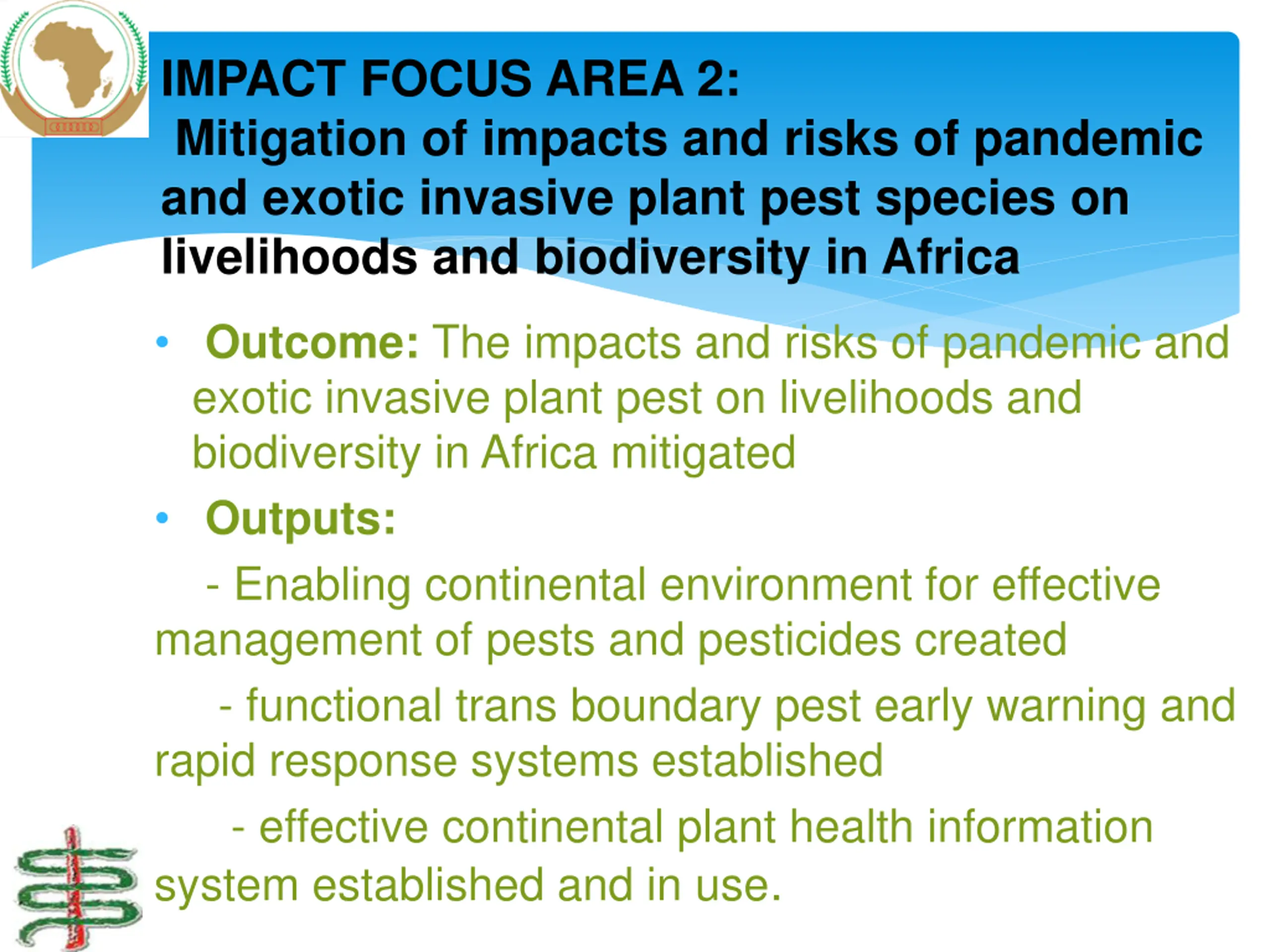 IMPACT FOCUS AREA 2:
Mitigation of impacts and risks of pandemic and exotic invasive plant pest species on livelihoods and biodiversity in Africa

• Outcome: The impacts and risks of pandemic and exotic invasive plant pest on livelihoods and biodiversity in Africa mitigated

• Outputs:

- Enabling continental environment for effective management of pests and pesticides created

- functional trans boundary pest early warning and rapid response systems established

- effective continental plant health information system established and in use.